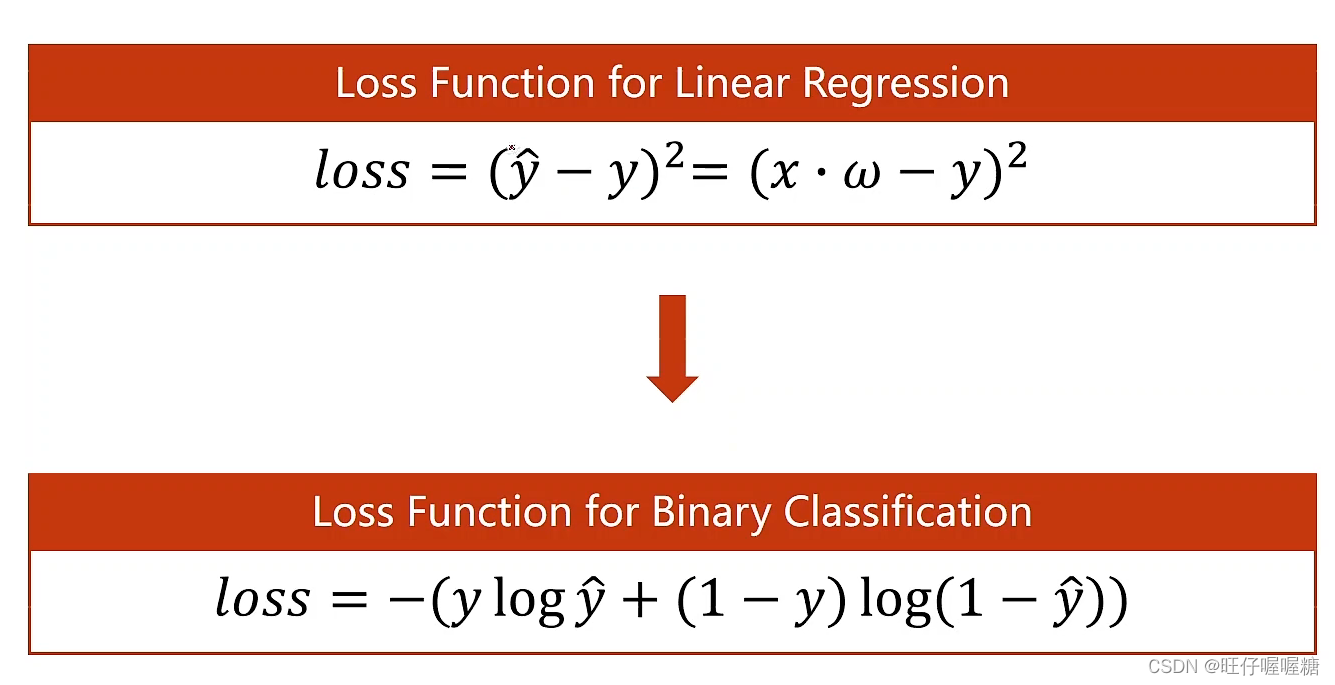 Loss Function for Linear Regression

$loss = (\hat{y} - y)^2 = (x \cdot \omega - y)^2$

Loss Function for Binary Classification

$loss = -(y \log \hat{y} + (1 - y) \log(1 - \hat{y}))$

CSDN @旺仔喔喔糖